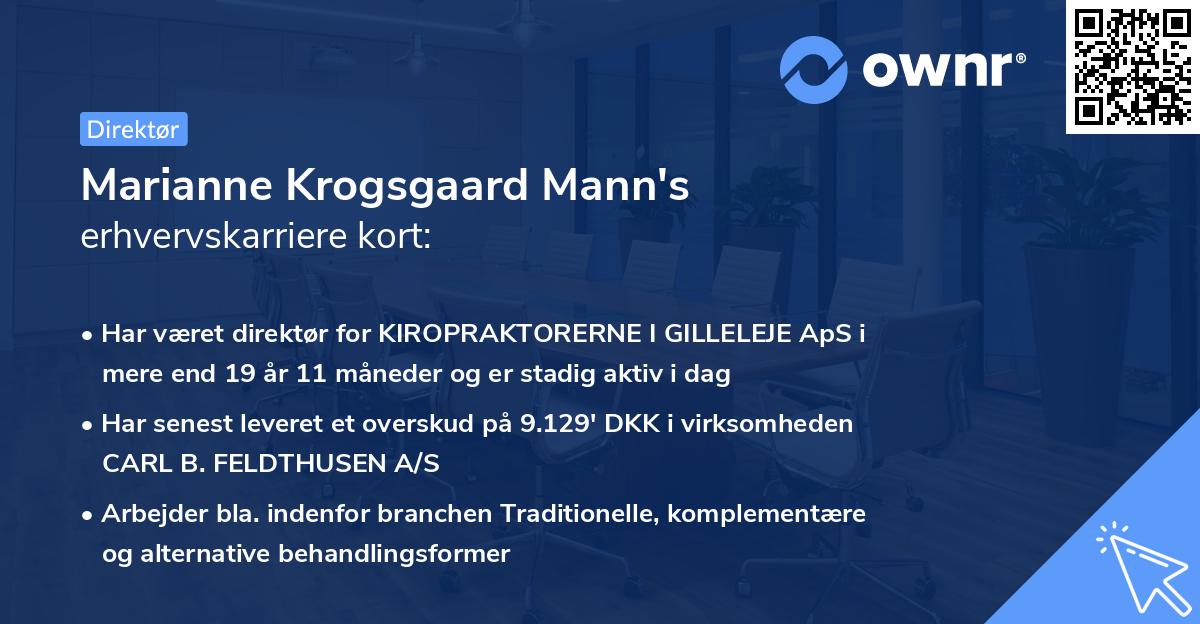 ownr®

Direktør

Marianne Krogsgaard Mann's
erhvervskarriere kort:

• Har været direktør for KIROPRAKTORERNE I GILLELEJE ApS i mere end 19 år 11 måneder og er stadig aktiv i dag

• Har senest leveret et overskud på 9.129' DKK i virksomheden CARL B. FELDTHUSEN A/S

• Arbejder bla. indenfor branchen Traditionelle, komplementære og alternative behandlingsformer